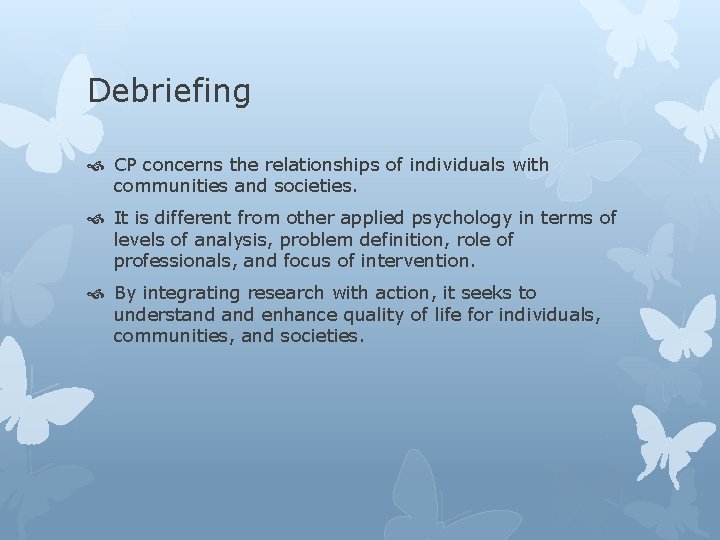 Debriefing

CP concerns the relationships of individuals with communities and societies.

It is different from other applied psychology in terms of levels of analysis, problem definition, role of professionals, and focus of intervention.

By integrating research with action, it seeks to understand and enhance quality of life for individuals, communities, and societies.